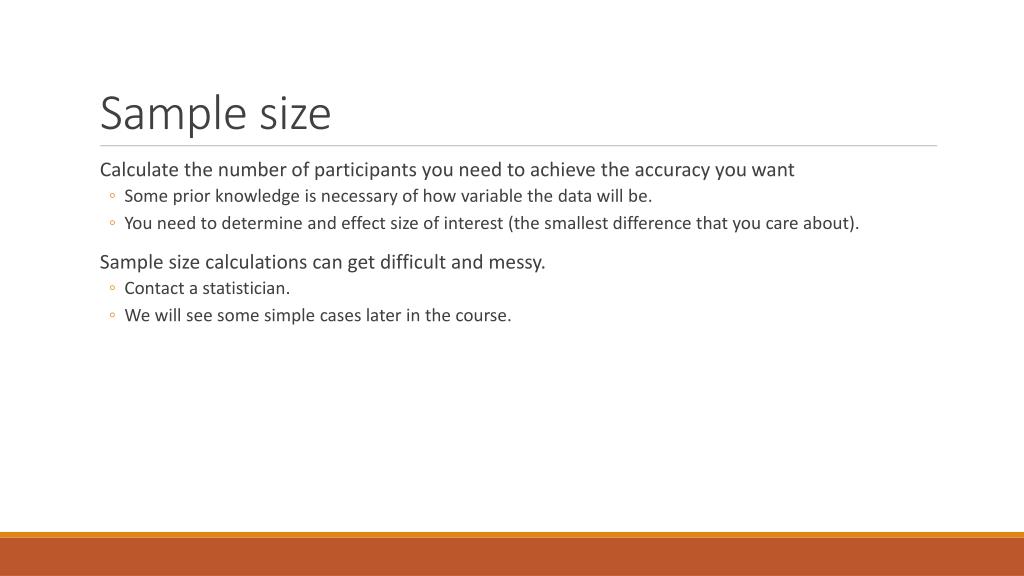 Sample size

Calculate the number of participants you need to achieve the accuracy you want

◦ Some prior knowledge is necessary of how variable the data will be.

◦ You need to determine and effect size of interest (the smallest difference that you care about).

Sample size calculations can get difficult and messy.

◦ Contact a statistician.

◦ We will see some simple cases later in the course.